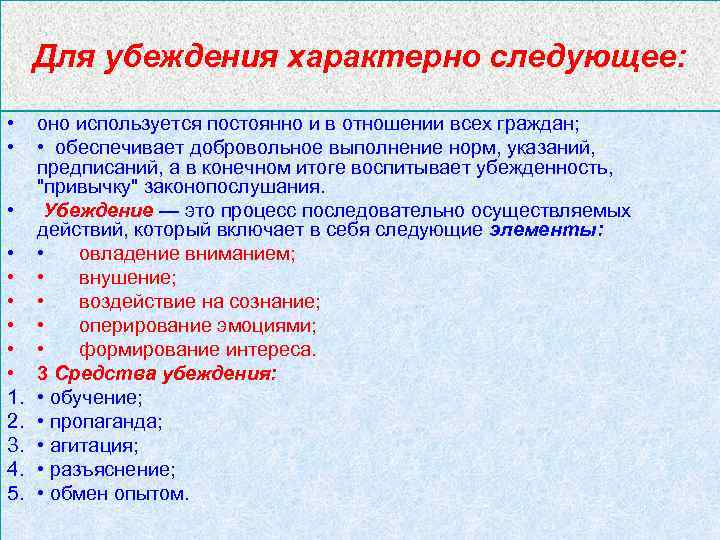 Для убеждения характерно следующее:

• оно используется постоянно и в отношении всех граждан;
• • обеспечивает добровольное выполнение норм, указаний, предписаний, а в конечном итоге воспитывает убежденность, "привычку" законопослушания.
• Убеждение — это процесс последовательно осуществляемых действий, который включает в себя следующие элементы:
• • овладение вниманием;
• • внушение;
• • воздействие на сознание;
• • оперирование эмоциями;
• • формирование интереса.
• 3 Средства убеждения:
1. • обучение;
2. • пропаганда;
3. • агитация;
4. • разъяснение;
5. • обмен опытом.